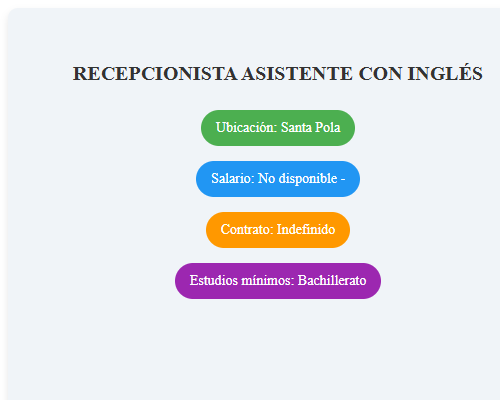 RECEPCIONISTA ASISTENTE CON INGLÉS

Ubicación: Santa Pola

Salario: No disponible -

Contrato: Indefinido

Estudios mínimos: Bachillerato